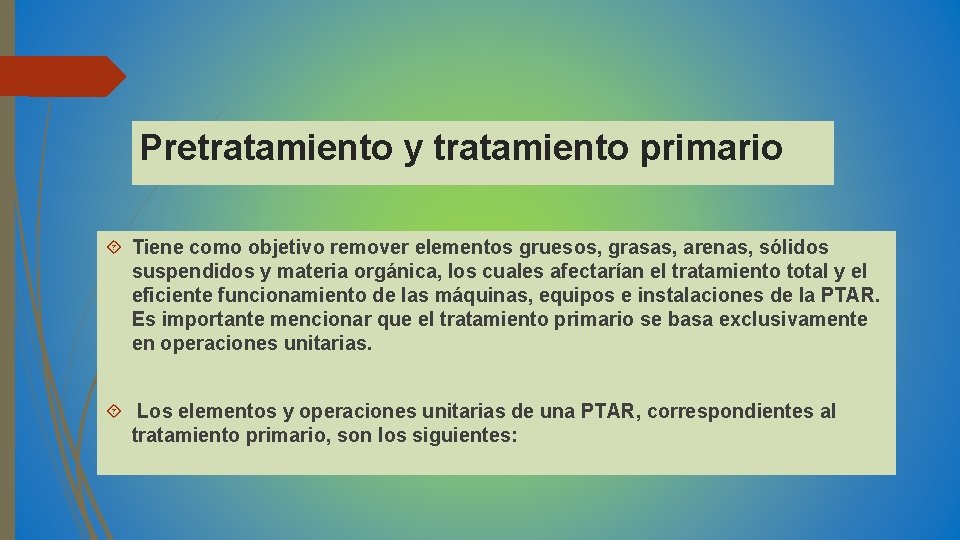 Pretratamiento y tratamiento primario

Tiene como objetivo remover elementos gruesos, grasas, arenas, sólidos suspendidos y materia orgánica, los cuales afectarían el tratamiento total y el eficiente funcionamiento de las máquinas, equipos e instalaciones de la PTAR. Es importante mencionar que el tratamiento primario se basa exclusivamente en operaciones unitarias.

Los elementos y operaciones unitarias de una PTAR, correspondientes al tratamiento primario, son los siguientes: